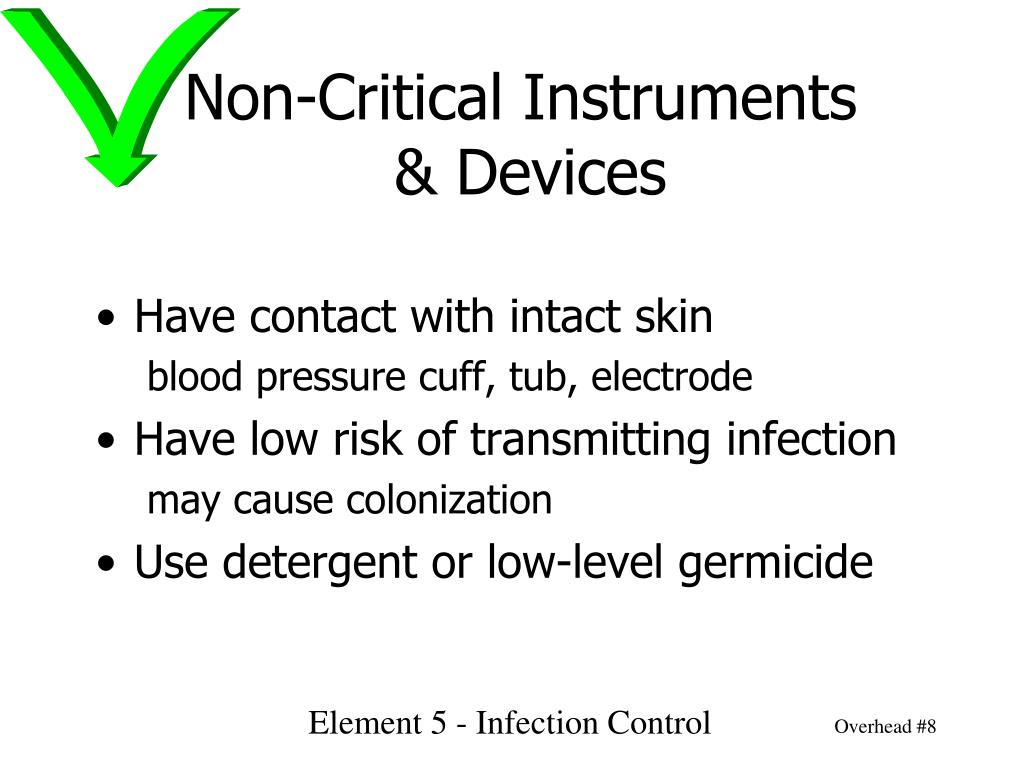 Non-Critical Instruments & Devices

• Have contact with intact skin
blood pressure cuff, tub, electrode
• Have low risk of transmitting infection
may cause colonization
• Use detergent or low-level germicide

Element 5 - Infection Control

Overhead #8